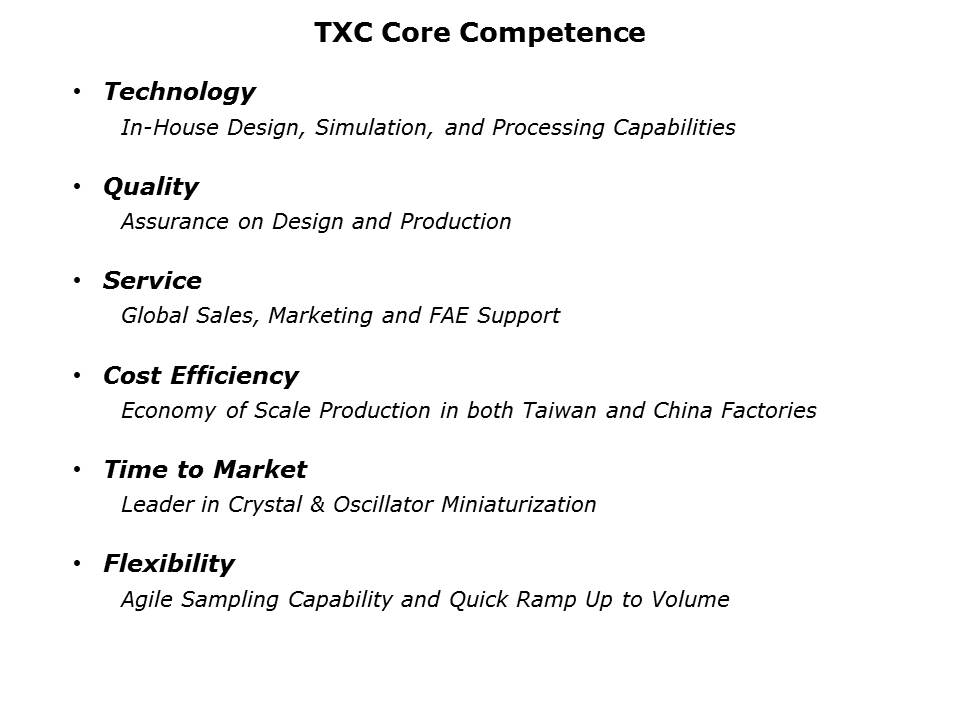 TXC Core Competence

• Technology
In-House Design, Simulation, and Processing Capabilities

• Quality
Assurance on Design and Production

• Service
Global Sales, Marketing and FAE Support

• Cost Efficiency
Economy of Scale Production in both Taiwan and China Factories

• Time to Market
Leader in Crystal & Oscillator Miniaturization

• Flexibility
Agile Sampling Capability and Quick Ramp Up to Volume